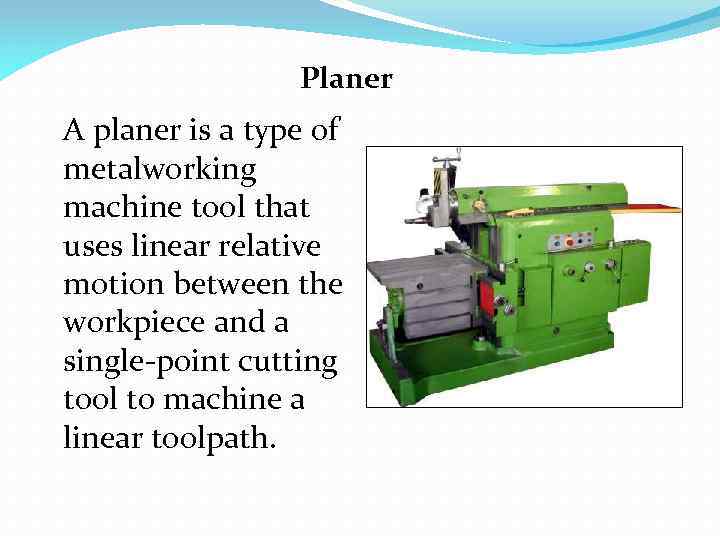 Planer

A planer is a type of metalworking machine tool that uses linear relative motion between the workpiece and a single-point cutting tool to machine a linear toolpath.